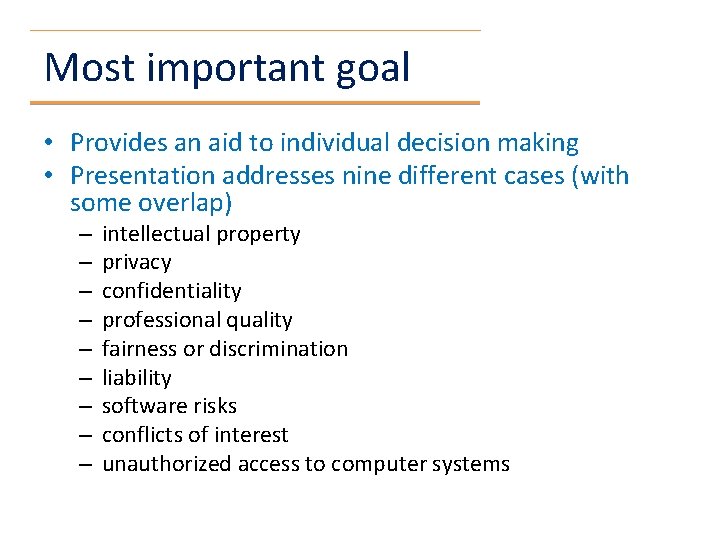 Most important goal

• Provides an aid to individual decision making
• Presentation addresses nine different cases (with some overlap)
– intellectual property
– privacy
– confidentiality
– professional quality
– fairness or discrimination
– liability
– software risks
– conflicts of interest
– unauthorized access to computer systems